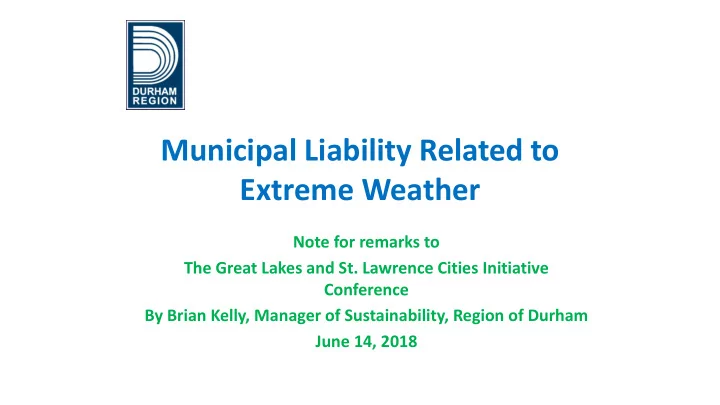 DURHAM REGION

Municipal Liability Related to Extreme Weather

Note for remarks to

The Great Lakes and St. Lawrence Cities Initiative Conference

By Brian Kelly, Manager of Sustainability, Region of Durham

June 14, 2018